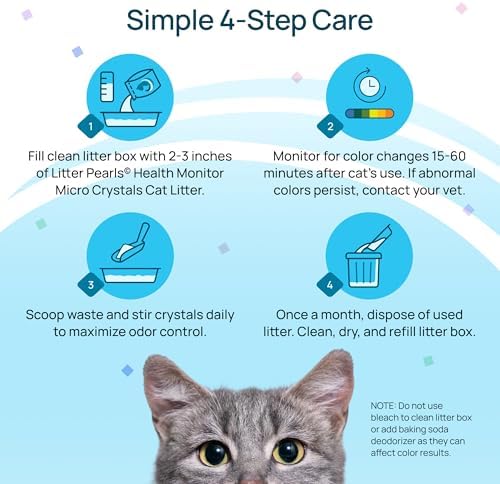 Simple 4-Step Care

1

Fill clean litter box with 2-3 inches of Litter Pearls© Health Monitor Micro Crystals Cat Litter.

2

Monitor for color changes 15-60 minutes after cat's use. If abnormal colors persist, contact your vet.

3

Scoop waste and stir crystals daily to maximize odor control.

4

Once a month, dispose of used litter. Clean, dry, and refill litter box.

NOTE: Do not use bleach to clean litter box or add baking soda deodorizer as they can affect color results.